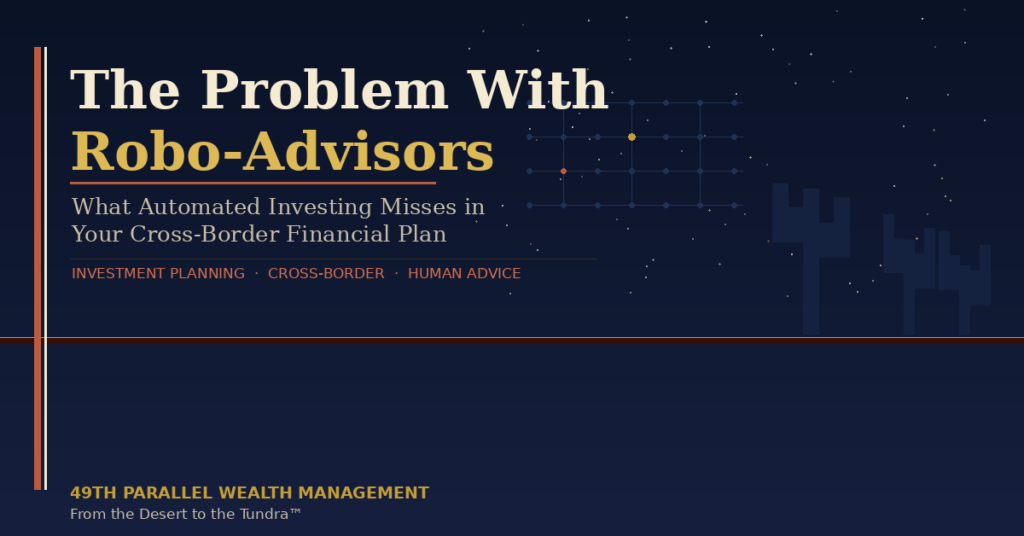 The Problem With
Robo-Advisors

What Automated Investing Misses in Your Cross-Border Financial Plan

INVESTMENT PLANNING · CROSS-BORDER · HUMAN ADVICE

49TH PARALLEL WEALTH MANAGEMENT
From the Desert to the Tundra™